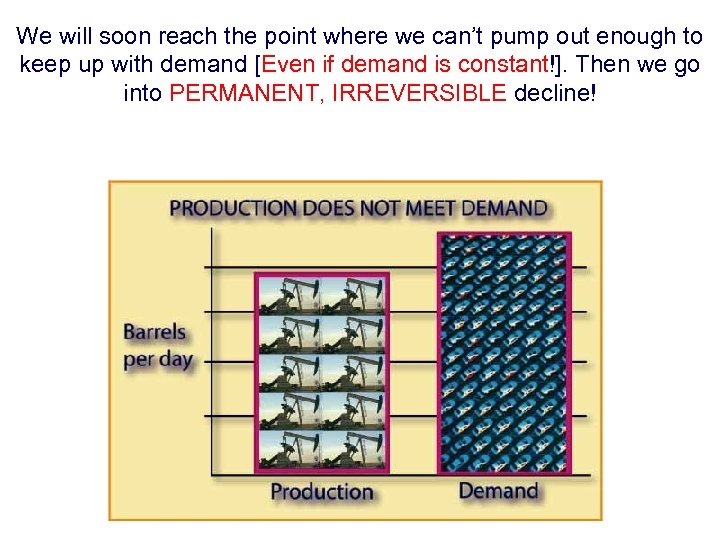 We will soon reach the point where we can't pump out enough to keep up with demand [Even if demand is constant!]. Then we go into PERMANENT, IRREVERSIBLE decline!

PRODUCTION DOES NOT MEET DEMAND

Barrels per day

Production

Demand